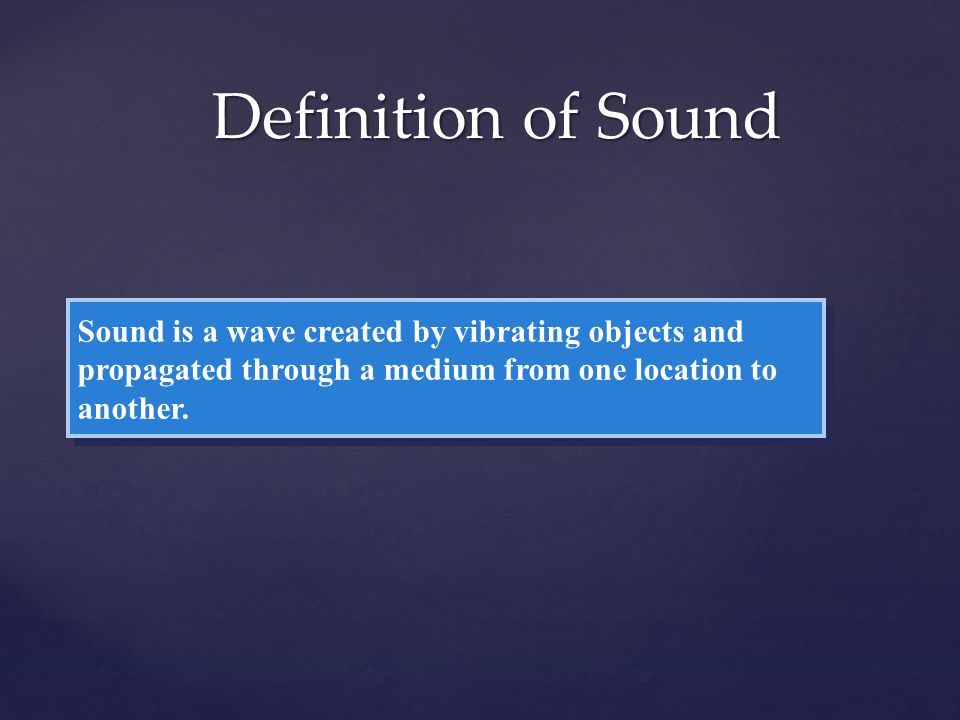 Definition of Sound

Sound is a wave created by vibrating objects and propagated through a medium from one location to another.